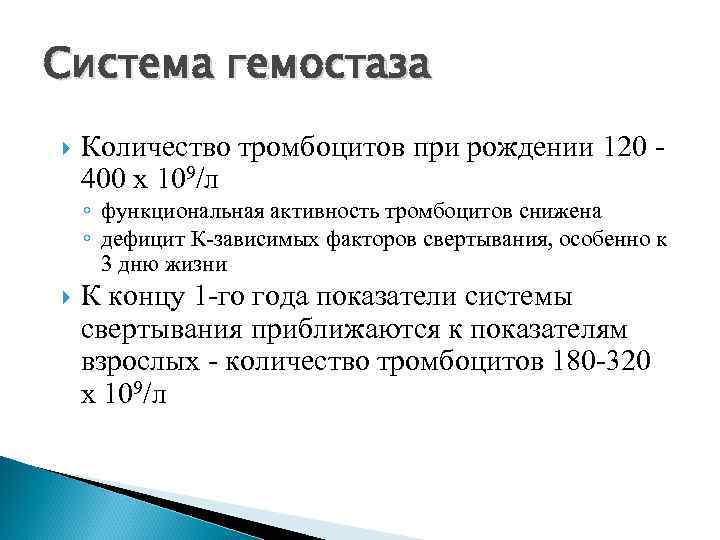 Система гемостаза

Количество тромбоцитов при рождении 120 - 400 х $10^9$/л

функциональная активность тромбоцитов снижена

дефицит К-зависимых факторов свертывания, особенно к 3 дню жизни

К концу 1-го года показатели системы свертывания приближаются к показателям взрослых - количество тромбоцитов 180-320 х $10^9$/л